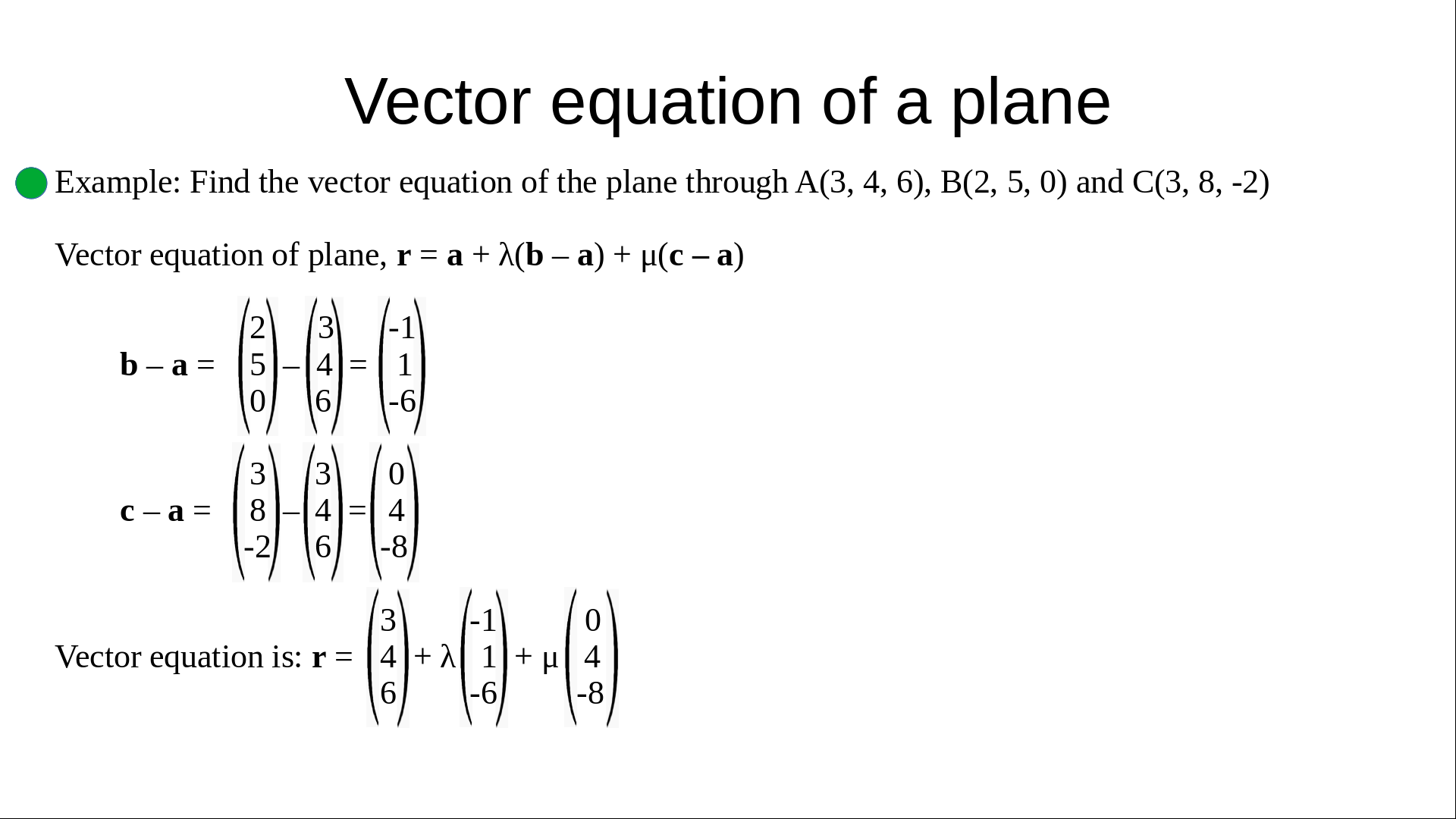 Vector equation of a plane

Example: Find the vector equation of the plane through A(3, 4, 6), B(2, 5, 0) and C(3, 8, -2)

Vector equation of plane, $\mathbf{r} = \mathbf{a} + \lambda(\mathbf{b} - \mathbf{a}) + \mu(\mathbf{c} - \mathbf{a})$

$\mathbf{b} - \mathbf{a} = \begin{pmatrix} 2 \\ 5 \\ 0 \end{pmatrix} - \begin{pmatrix} 3 \\ 4 \\ 6 \end{pmatrix} = \begin{pmatrix} -1 \\ 1 \\ -6 \end{pmatrix}$

$\mathbf{c} - \mathbf{a} = \begin{pmatrix} 3 \\ 8 \\ -2 \end{pmatrix} - \begin{pmatrix} 3 \\ 4 \\ 6 \end{pmatrix} = \begin{pmatrix} 0 \\ 4 \\ -8 \end{pmatrix}$

Vector equation is: $\mathbf{r} = \begin{pmatrix} 3 \\ 4 \\ 6 \end{pmatrix} + \lambda \begin{pmatrix} -1 \\ 1 \\ -6 \end{pmatrix} + \mu \begin{pmatrix} 0 \\ 4 \\ -8 \end{pmatrix}$